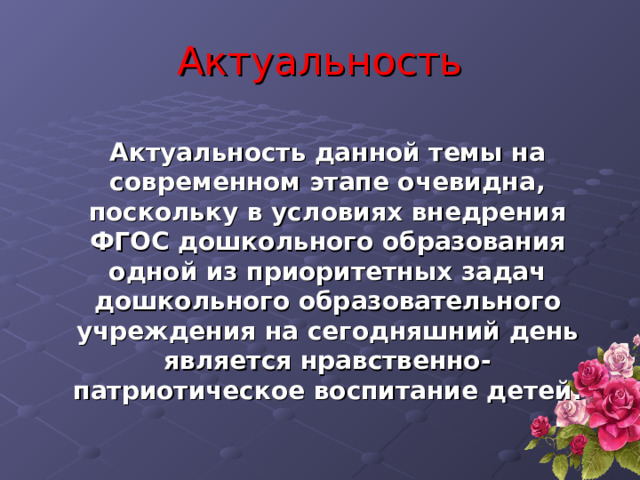 Актуальность

Актуальность данной темы на современном этапе очевидна, поскольку в условиях внедрения ФГОС дошкольного образования одной из приоритетных задач дошкольного образовательного учреждения на сегодняшний день является нравственно-патриотическое воспитание детей.